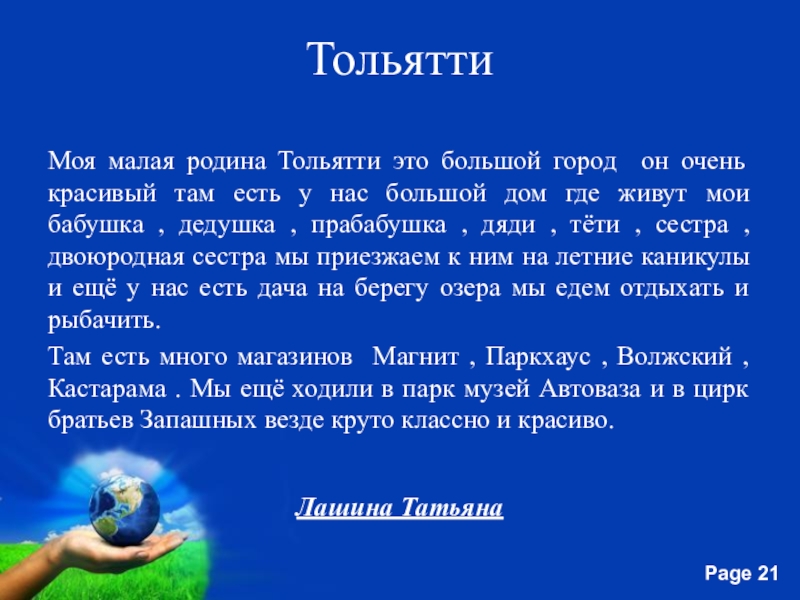 Тольятти

Моя малая родина Тольятти это большой город  он очень красивый там есть у нас большой дом где живут мои бабушка , дедушка , прабабушка , дяди , тёти , сестра , двоюродная сестра мы приезжаем к ним на летние каникулы и ещё у нас есть дача на берегу озера мы едем отдыхать и рыбачить.

Там есть много магазинов  Магнит , Паркхаус , Волжский , Кастарама . Мы ещё ходили в парк музей Автоваза и в цирк братьев Запашных везде круто классно и красиво.

Лашина Татьяна

Page 21